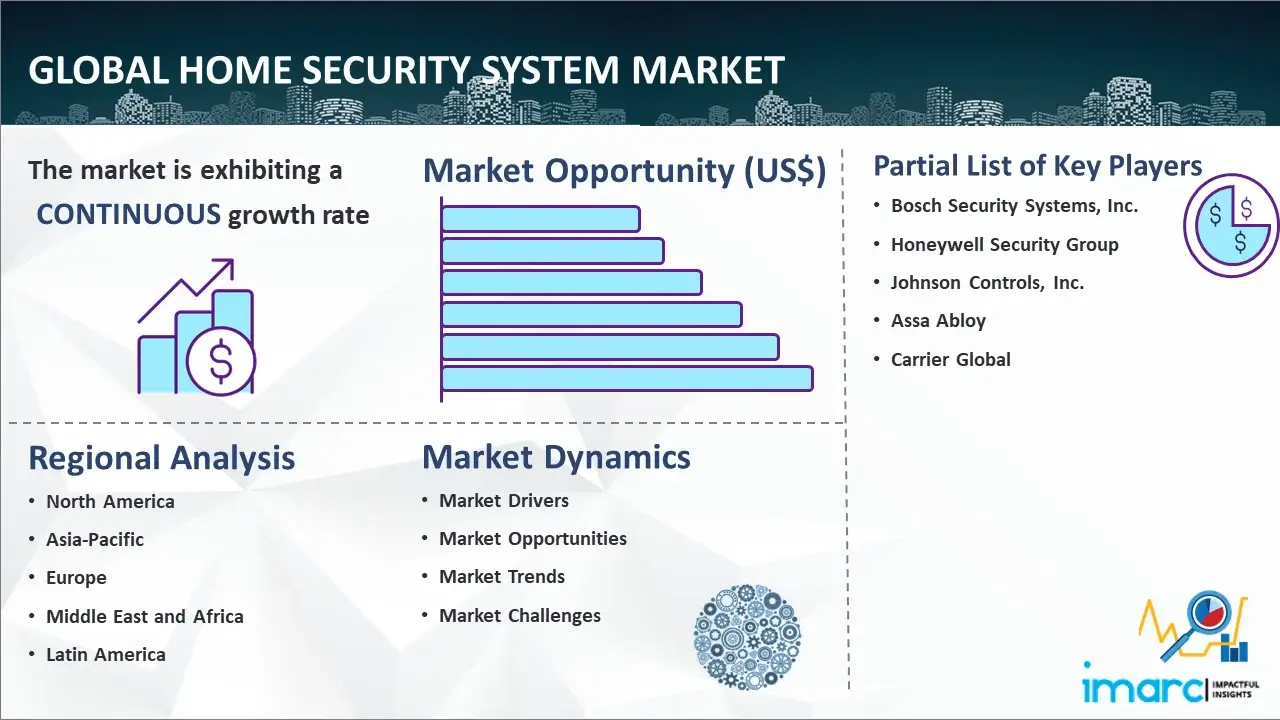 GLOBAL HOME SECURITY SYSTEM MARKET

The market is exhibiting a CONTINUOUS growth rate

$

Market Opportunity (US$)

Partial List of Key Players

- Bosch Security Systems, Inc.
- Honeywell Security Group
- Johnson Controls, Inc.
- Assa Abloy
- Carrier Global

$ $ $

Regional Analysis

- North America
- Asia-Pacific
- Europe
- Middle East and Africa
- Latin America

Market Dynamics

- Market Drivers
- Market Opportunities
- Market Trends
- Market Challenges

imarc IMPACTFUL INSIGHTS